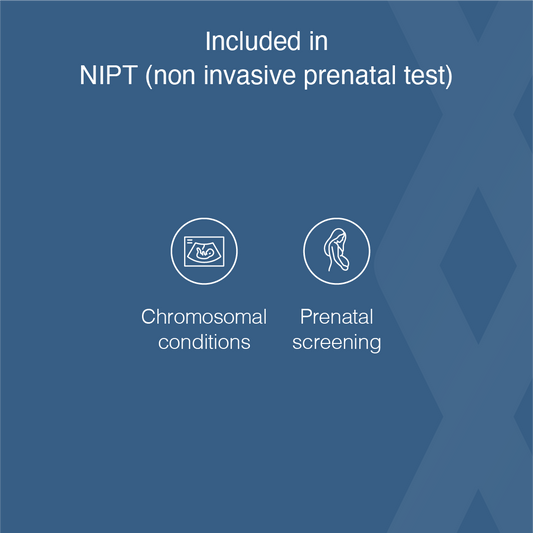 Included in
NIPT (non invasive prenatal test)

Chromosomal conditions

Prenatal screening